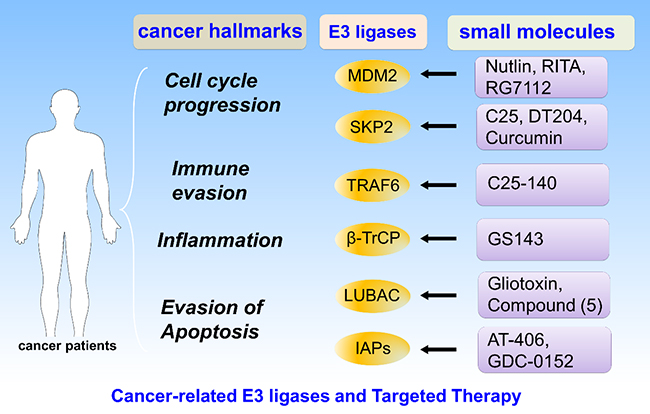 cancer hallmarks

E3 ligases

small molecules

Cell cycle progression

MDM2

Nutlin, RITA, RG7112

SKP2

C25, DT204, Curcumin

Immune evasion

TRAF6

C25-140

Inflammation

β-TrCP

GS143

Evasion of Apoptosis

LUBAC

Gliotoxin, Compound (5)

IAPs

AT-406, GDC-0152

cancer patients

Cancer-related E3 ligases and Targeted Therapy